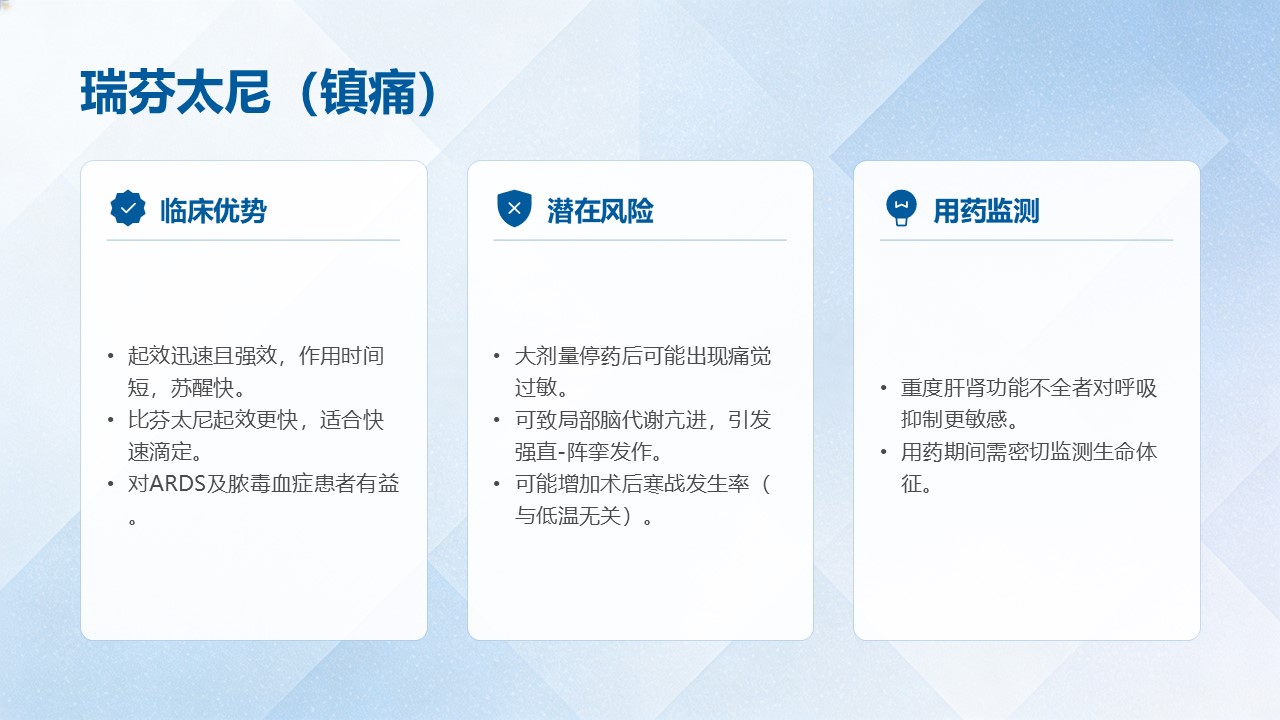 瑞芬太尼（镇痛）

临床优势

• 起效迅速且强效，作用时间短，苏醒快。
• 比芬太尼起效更快，适合快速滴定。
• 对ARDS及脓毒血症患者有益。

潜在风险

• 大剂量停药后可能出现痛觉过敏。
• 可致局部脑代谢亢进，引发强直-阵挛发作。
• 可能增加术后寒战发生率（与低温无关）。

用药监测

• 重度肝肾功能不全者对呼吸抑制更敏感。
• 用药期间需密切监测生命体征。